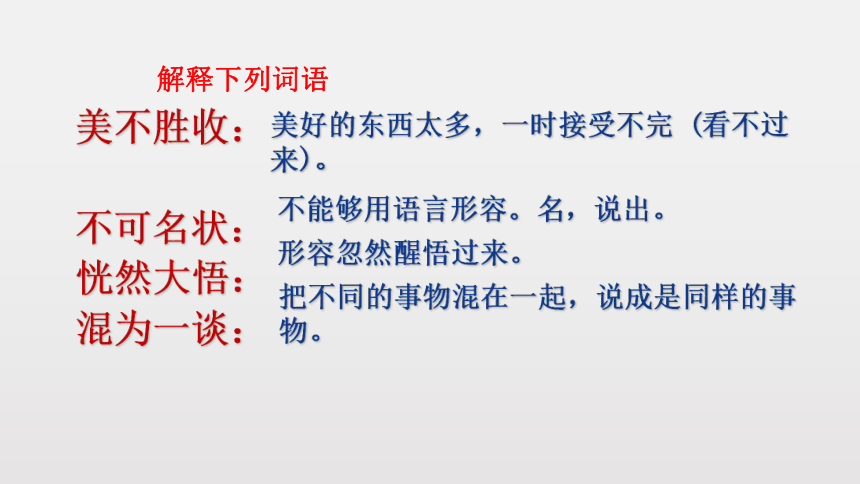 解释下列词语

美不胜收：美好的东西太多，一时接受不完（看不过来）。

不可名状：不能够用语言形容。名，说出。

恍然大悟：形容忽然醒悟过来。

混为一谈：把不同的事物混在一起，说成是同样的事物。